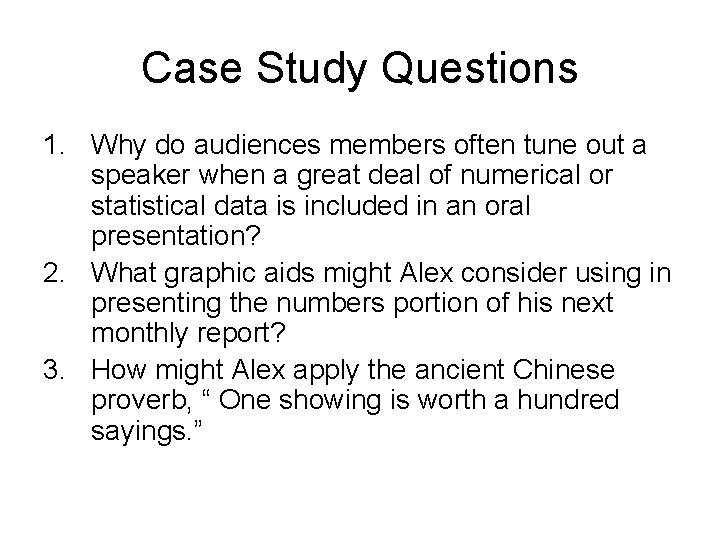 Case Study Questions

1. Why do audiences members often tune out a speaker when a great deal of numerical or statistical data is included in an oral presentation?
2. What graphic aids might Alex consider using in presenting the numbers portion of his next monthly report?
3. How might Alex apply the ancient Chinese proverb, “ One showing is worth a hundred sayings.”